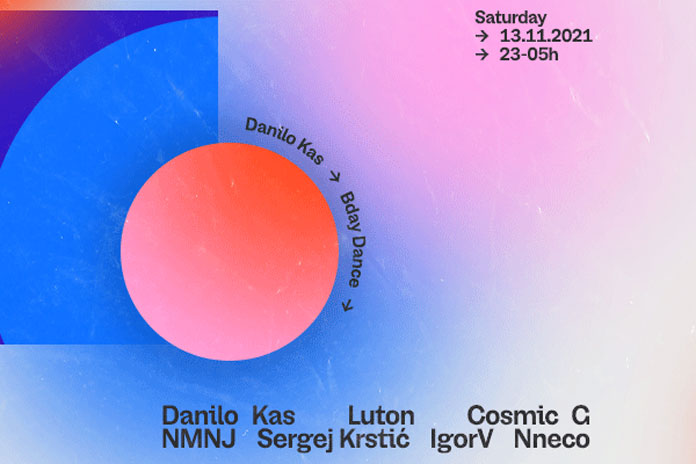 Saturday
→ 13.11.2021
→ 23-05h

Danilo Kas → Bday Dance →

Danilo Kas Luton Cosmic G
NMNJ Sergej Krstić IgorV Nneco